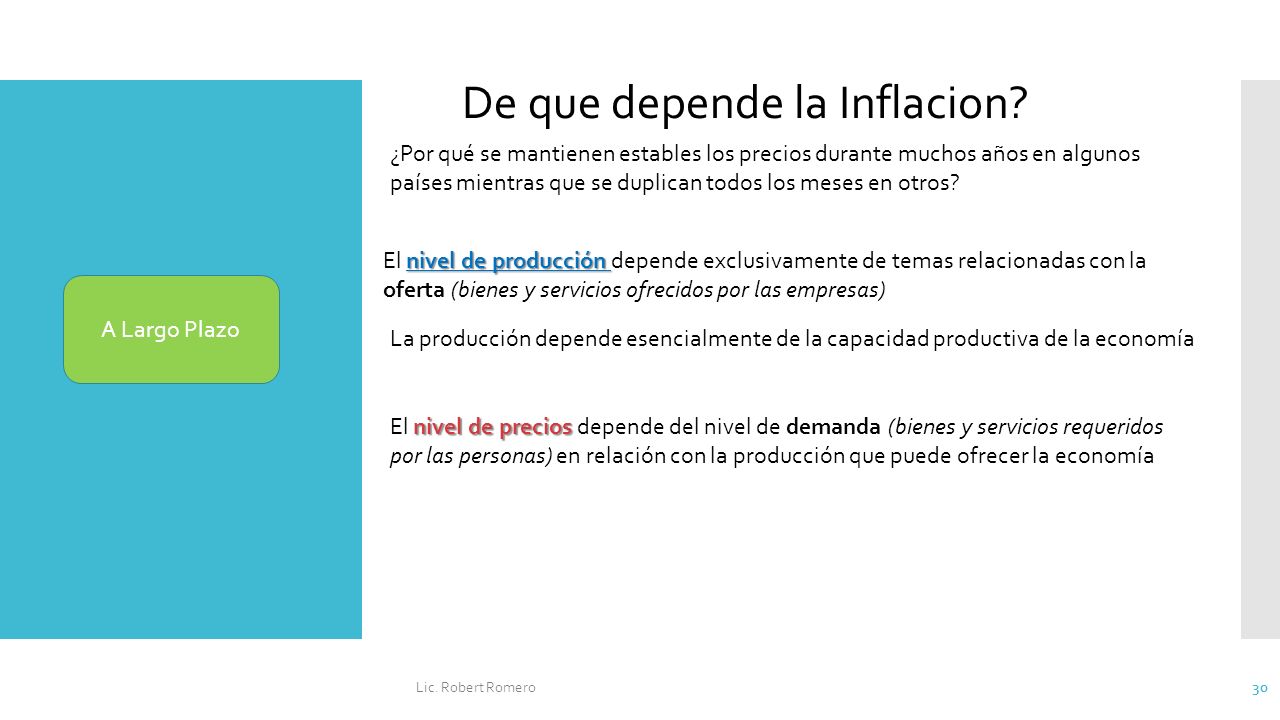 De que depende la Inflacion?

¿Por qué se mantienen estables los precios durante muchos años en algunos países mientras que se duplican todos los meses en otros?

A Largo Plazo

El nivel de producción depende exclusivamente de temas relacionadas con la oferta (bienes y servicios ofrecidos por las empresas)

La producción depende esencialmente de la capacidad productiva de la economía

El nivel de precios depende del nivel de demanda (bienes y servicios requeridos por las personas) en relación con la producción que puede ofrecer la economía

Lic. Robert Romero

30